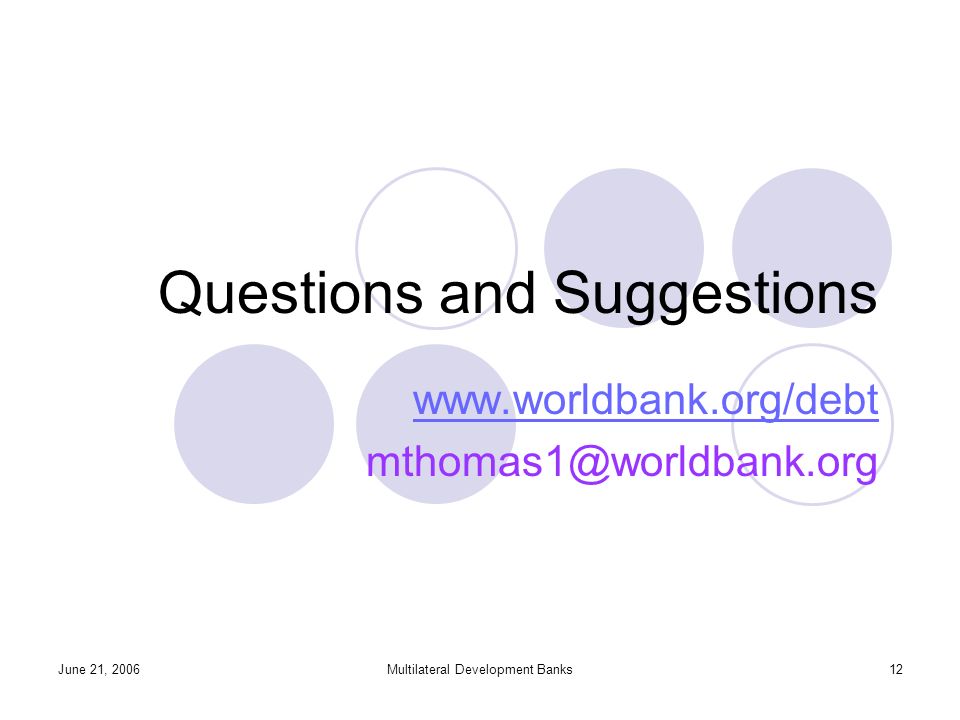 Questions and Suggestions

www.worldbank.org/debt
mthomas1@worldbank.org

June 21, 2006 Multilateral Development Banks 12